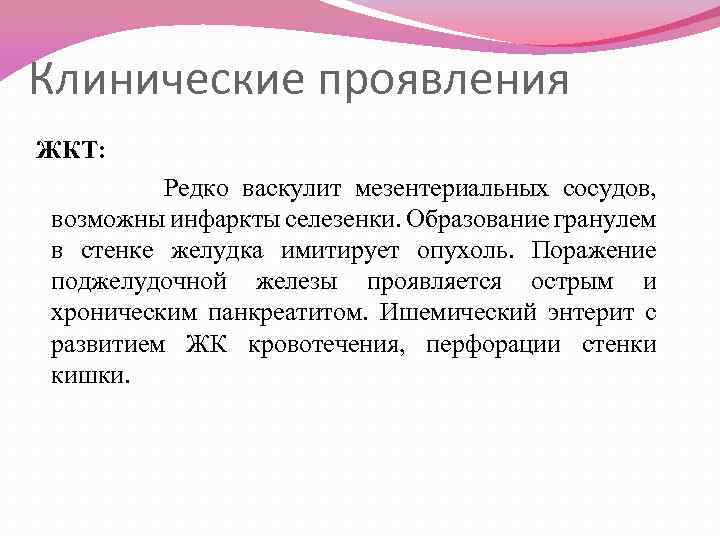 Клинические проявления

ЖКТ:

Редко васкулит мезентериальных сосудов, возможны инфаркты селезенки. Образование гранулем в стенке желудка имитирует опухоль. Поражение поджелудочной железы проявляется острым и хроническим панкреатитом. Ишемический энтерит с развитием ЖК кровотечения, перфорации стенки кишки.